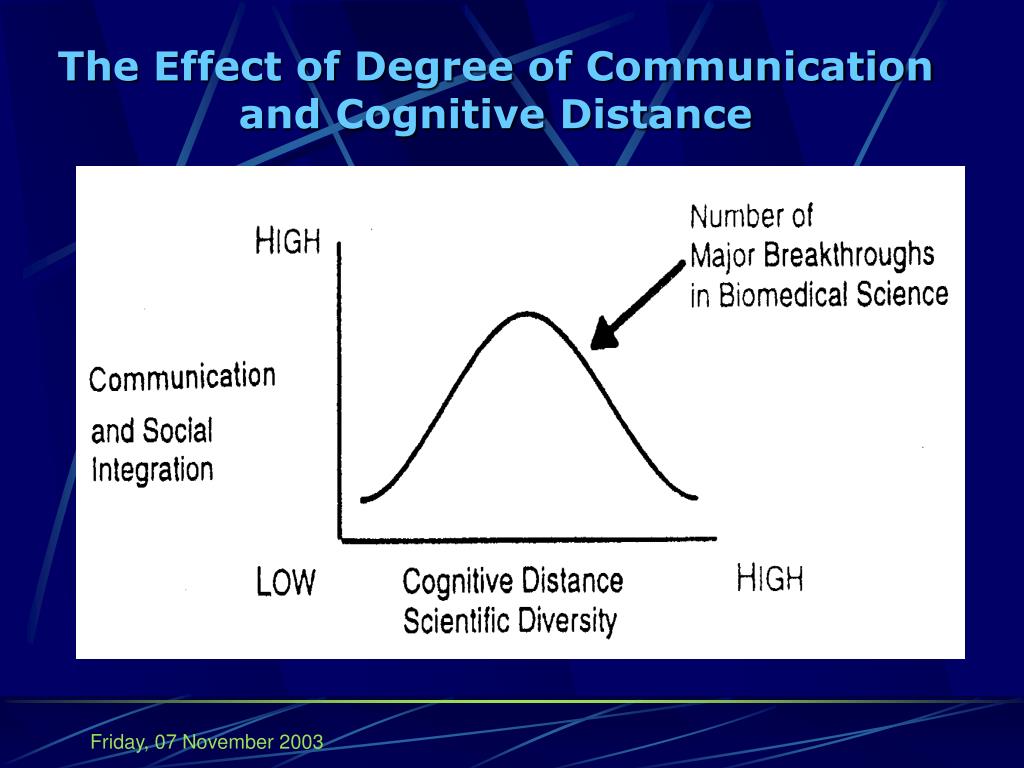 The Effect of Degree of Communication and Cognitive Distance

HIGH

Number of
Major Breakthroughs
in Biomedical Science

Communication
and Social
Integration

LOW

Cognitive Distance
Scientific Diversity

HIGH

Friday, 07 November 2003